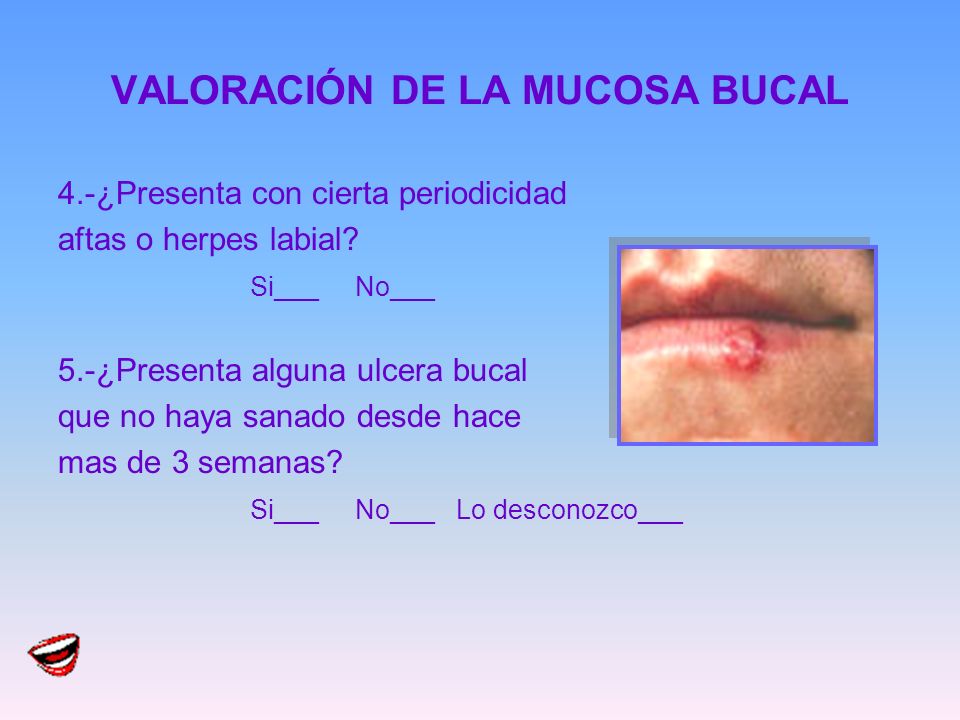 VALORACIÓN DE LA MUCOSA BUCAL

4.-¿Presenta con cierta periodicidad aftas o herpes labial?

Si___ No___

5.-¿Presenta alguna ulcera bucal que no haya sanado desde hace mas de 3 semanas?

Si___ No___ Lo desconozco___